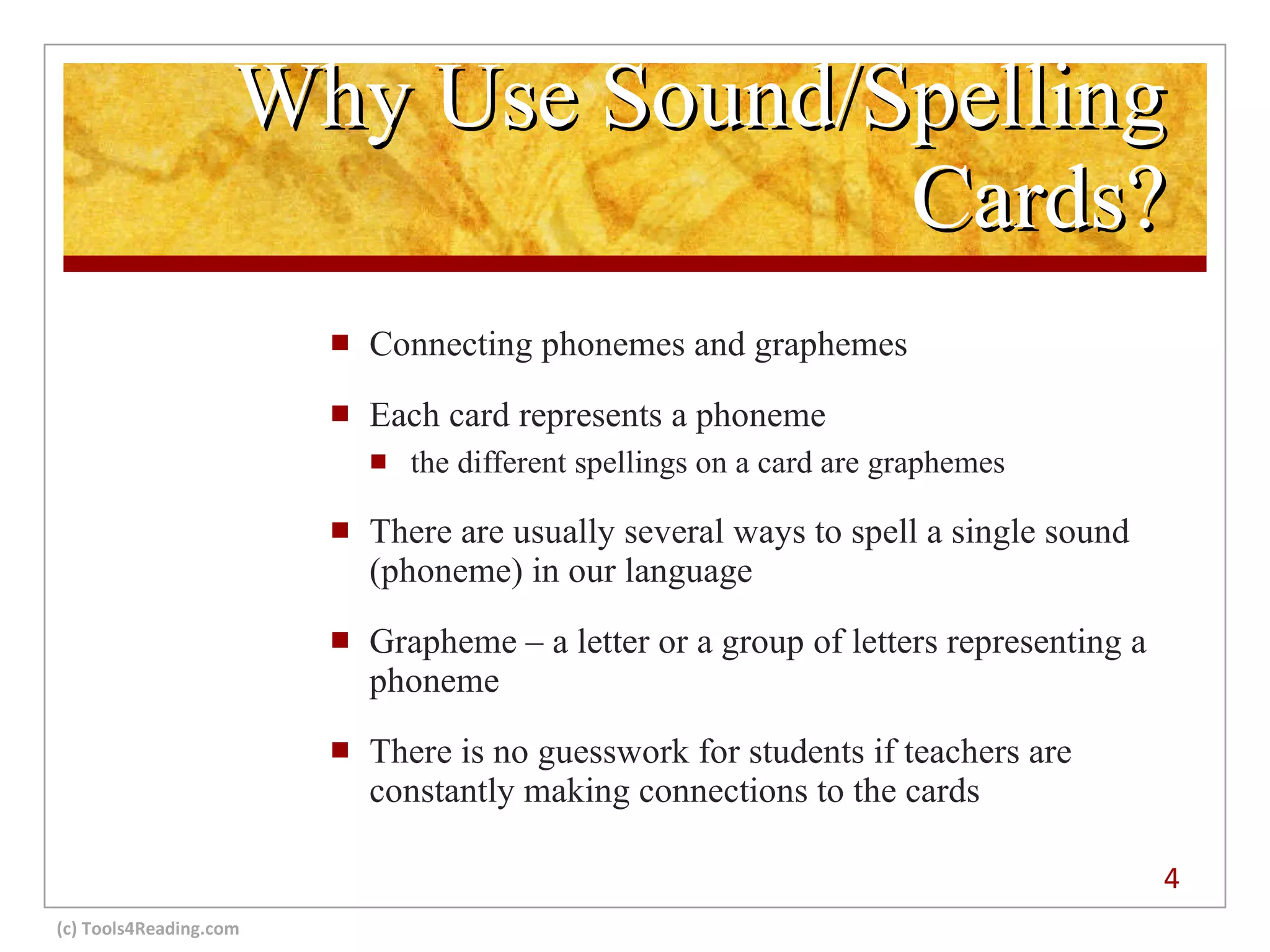 Why Use Sound/Spelling Cards?

- Connecting phonemes and graphemes
- Each card represents a phoneme
  - the different spellings on a card are graphemes
- There are usually several ways to spell a single sound (phoneme) in our language
- Grapheme – a letter or a group of letters representing a phoneme
- There is no guesswork for students if teachers are constantly making connections to the cards

4

(c) Tools4Reading.com